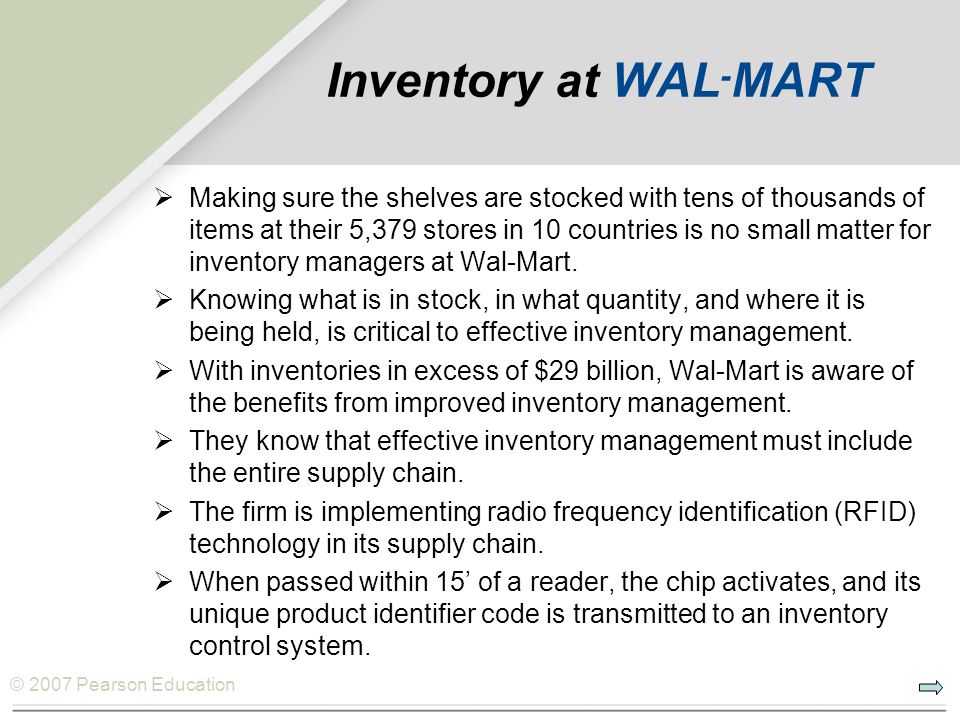 Inventory at WAL-MART

➢ Making sure the shelves are stocked with tens of thousands of items at their 5,379 stores in 10 countries is no small matter for inventory managers at Wal-Mart.

➢ Knowing what is in stock, in what quantity, and where it is being held, is critical to effective inventory management.

➢ With inventories in excess of $29 billion, Wal-Mart is aware of the benefits from improved inventory management.

➢ They know that effective inventory management must include the entire supply chain.

➢ The firm is implementing radio frequency identification (RFID) technology in its supply chain.

➢ When passed within 15' of a reader, the chip activates, and its unique product identifier code is transmitted to an inventory control system.

© 2007 Pearson Education